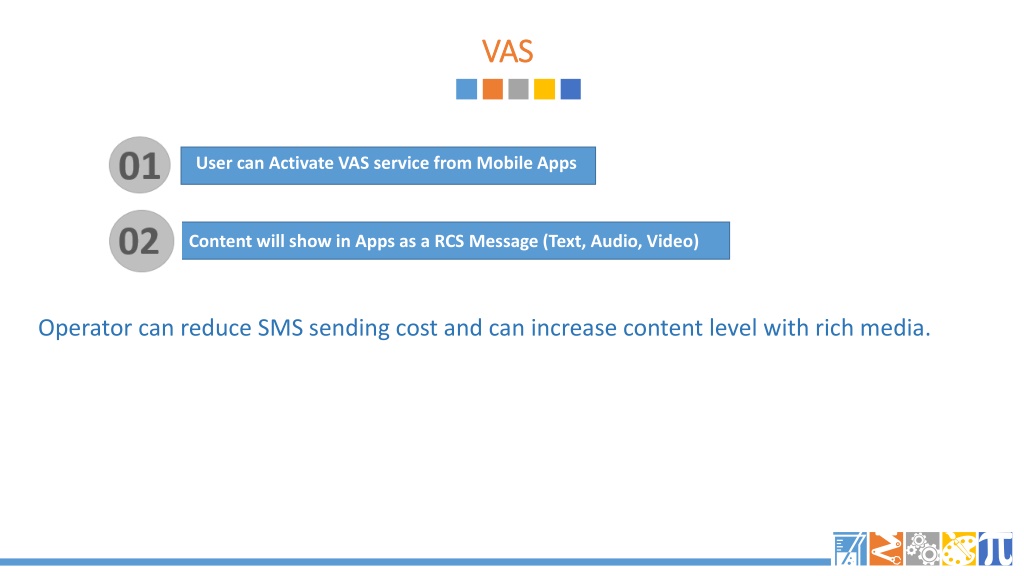 VAS

01 User can Activate VAS service from Mobile Apps

02 Content will show in Apps as a RCS Message (Text, Audio, Video)

Operator can reduce SMS sending cost and can increase content level with rich media.